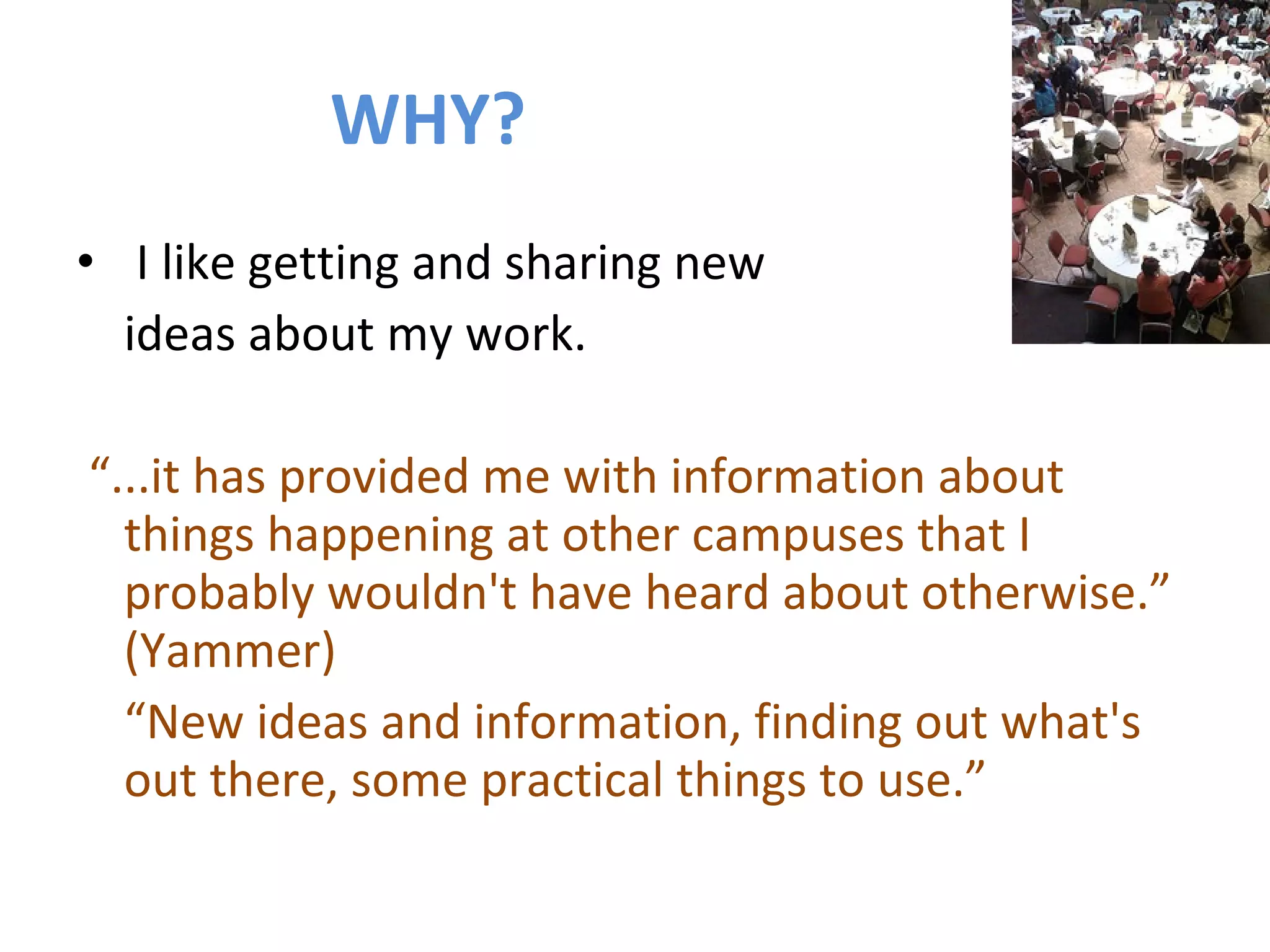 WHY?

• I like getting and sharing new ideas about my work.

“...it has provided me with information about things happening at other campuses that I probably wouldn't have heard about otherwise.” (Yammer)

“New ideas and information, finding out what's out there, some practical things to use.”